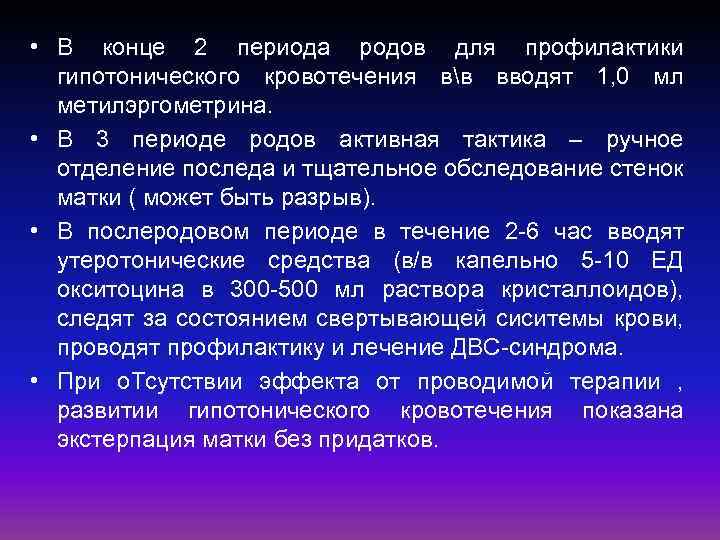 • В конце 2 периода родов для профилактики гипотонического кровотечения в\в вводят 1,0 мл метилэргометрина.

• В 3 периоде родов активная тактика – ручное отделение последа и тщательное обследование стенок матки ( может быть разрыв).

• В послеродовом периоде в течение 2-6 час вводят утеротонические средства (в/в капельно 5-10 ЕД окситоцина в 300-500 мл раствора кристаллоидов), следят за состоянием свертывающей сиситемы крови, проводят профилактику и лечение ДВС-синдрома.

• При оТсутствии эффекта от проводимой терапии , развитии гипотонического кровотечения показана экстерпация матки без придатков.